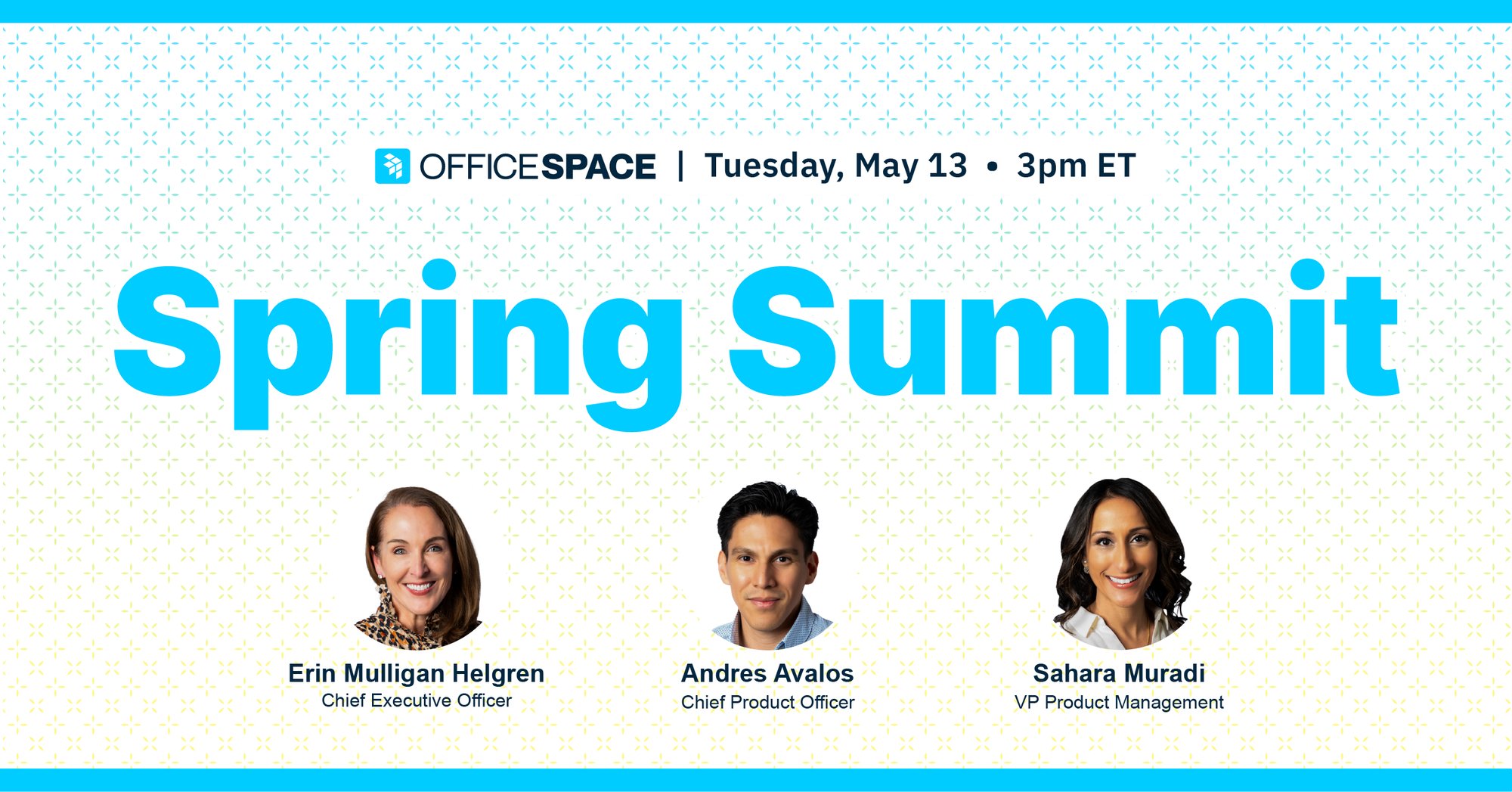 OFFICESPACE | Tuesday, May 13 • 3pm ET

Spring Summit

Erin Mulligan Helgren
Chief Executive Officer

Andres Avalos
Chief Product Officer

Sahara Muradi
VP Product Management